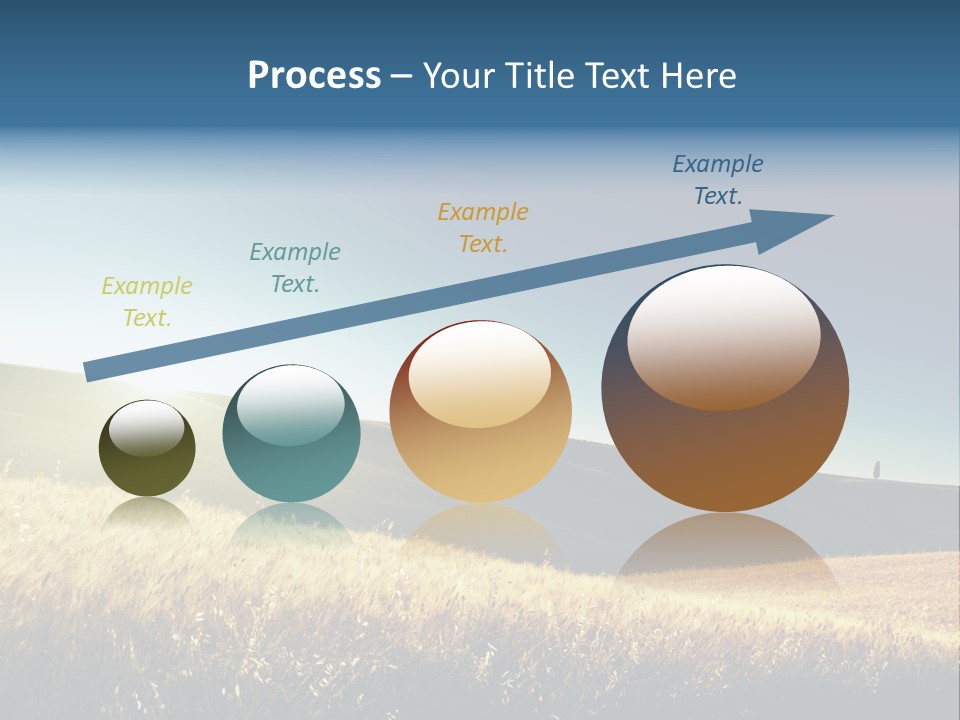 Process – Your Title Text Here

Example Text.

Example Text.

Example Text.

Example Text.